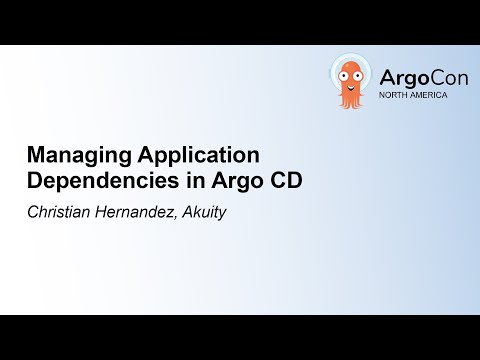 ArgoCon
NORTH AMERICA

Managing Application Dependencies in Argo CD

Christian Hernandez, Akuity